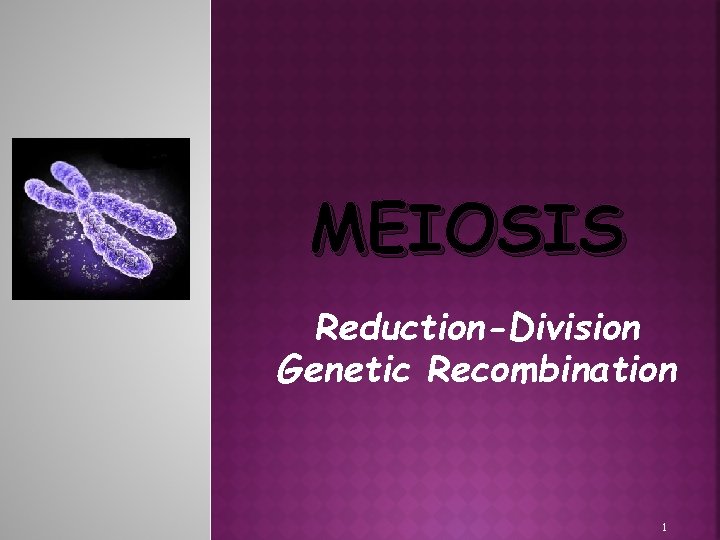 MEIOSIS

Reduction-Division
Genetic Recombination

1